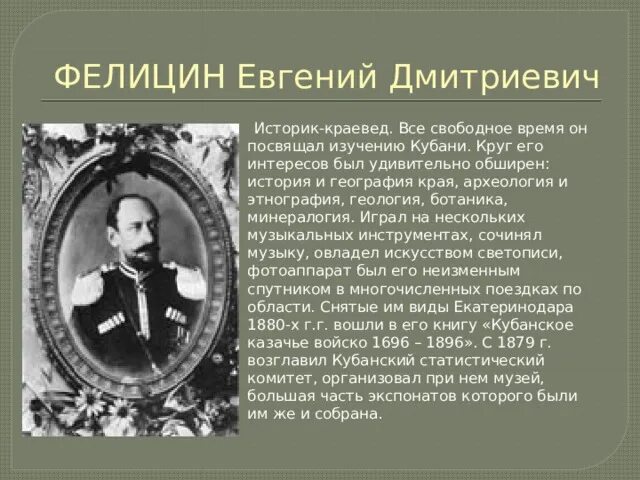 ФЕЛИЦИН Евгений Дмитриевич

Историк-краевед. Все свободное время он посвящал изучению Кубани. Круг его интересов был удивительно обширен: история и география края, археология и этнография, геология, ботаника, минералогия. Играл на нескольких музыкальных инструментах, сочинял музыку, овладел искусством светописи, фотоаппарат был его неизменным спутником в многочисленных поездках по области. Снятые им виды Екатеринодара 1880-х г.г. вошли в его книгу «Кубанское казачье войско 1696 – 1896». С 1879 г. возглавил Кубанский статистический комитет, организовал при нем музей, большая часть экспонатов которого были им же и собрана.